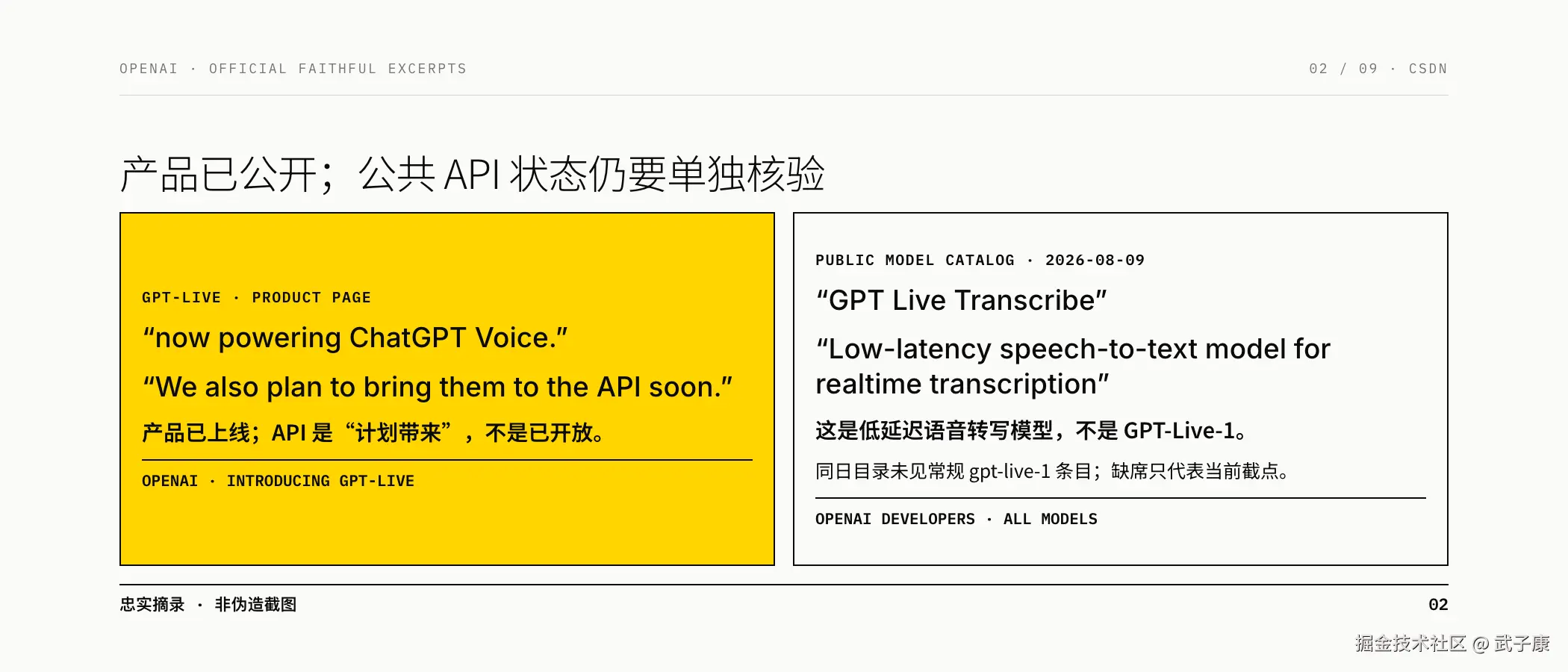 OPENAI · OFFICIAL FAITHFUL EXCERPTS

02 / 09 · CSDN

产品已公开；公共 API 状态仍要单独核验

GPT-LIVE · PRODUCT PAGE

“now powering ChatGPT Voice.”

“We also plan to bring them to the API soon.”

产品已上线；API 是“计划带来”，不是已开放。

OPENAI · INTRODUCING GPT-LIVE

PUBLIC MODEL CATALOG · 2026-08-09

“GPT Live Transcribe”

“Low-latency speech-to-text model for realtime transcription”

这是低延迟语音转写模型，不是 GPT-Live-1。

同日目录未见常规 gpt-live-1 条目；缺席只代表当前截点。

OPENAI DEVELOPERS · ALL MODELS

忠实摘录 · 非伪造截图

02

掘金技术社区 @ 武子康